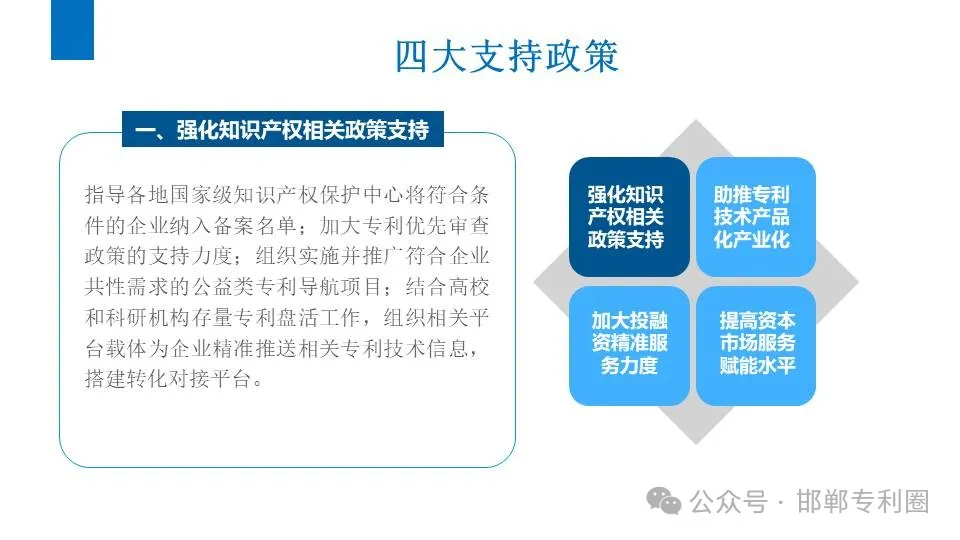 四大支持政策

一、强化知识产权相关政策支持

指导各地国家级知识产权保护中心将符合条件的企业纳入备案名单；加大专利优先审查政策的支持力度；组织实施并推广符合企业共性需求的公益类专利导航项目；结合高校和科研机构存量专利盘活工作，组织相关平台载体为企业精准推送相关专利技术信息，搭建转化对接平台。

强化知识产权相关政策支持

助推专利技术产品化产业化

加大投融资精准服务力度

提高资本市场服务赋能水平

公众号 · 邯郸专利圈